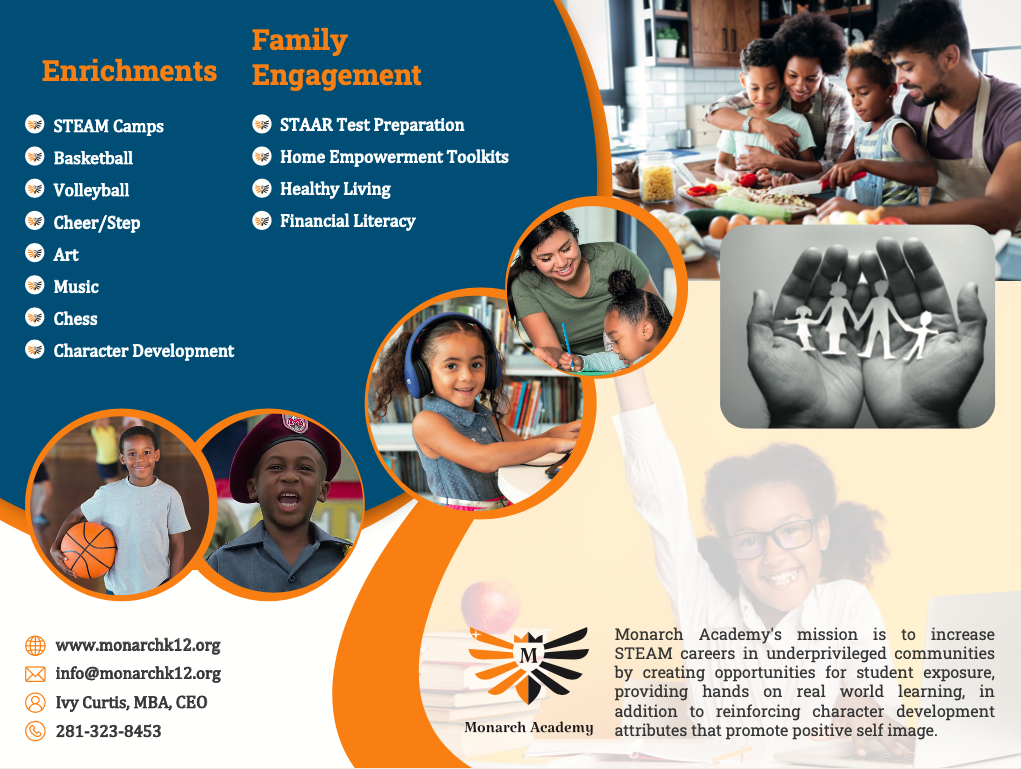 Enrichments

STEAM Camps
Basketball
Volleyball
Cheer/Step
Art
Music
Chess
Character Development

Family Engagement

STAAR Test Preparation
Home Empowerment Toolkits
Healthy Living
Financial Literacy

www.monarchk12.org
info@monarchk12.org
Ivy Curtis, MBA, CEO
281-323-8453

M
Monarch Academy

Monarch Academy's mission is to increase STEAM careers in underprivileged communities by creating opportunities for student exposure, providing hands on real world learning, in addition to reinforcing character development attributes that promote positive self image.